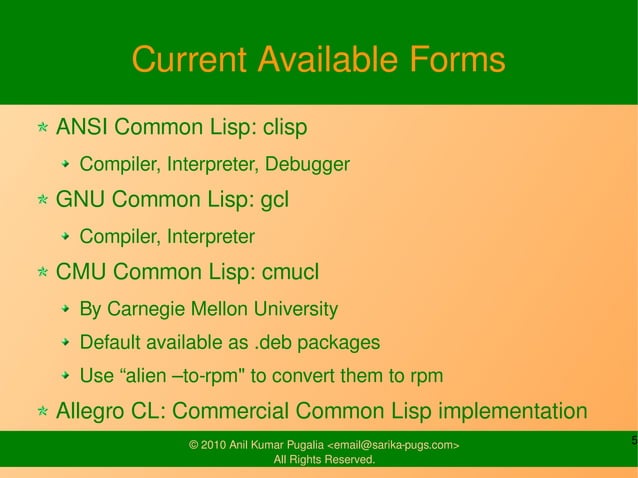 Current Available Forms

ANSI Common Lisp: clisp

Compiler, Interpreter, Debugger

GNU Common Lisp: gcl

Compiler, Interpreter

CMU Common Lisp: cmucl

By Carnegie Mellon University

Default available as .deb packages

Use “alien –to-rpm" to convert them to rpm

Allegro CL: Commercial Common Lisp implementation

© 2010 Anil Kumar Pugalia <email@sarika-pugs.com>
All Rights Reserved.

5